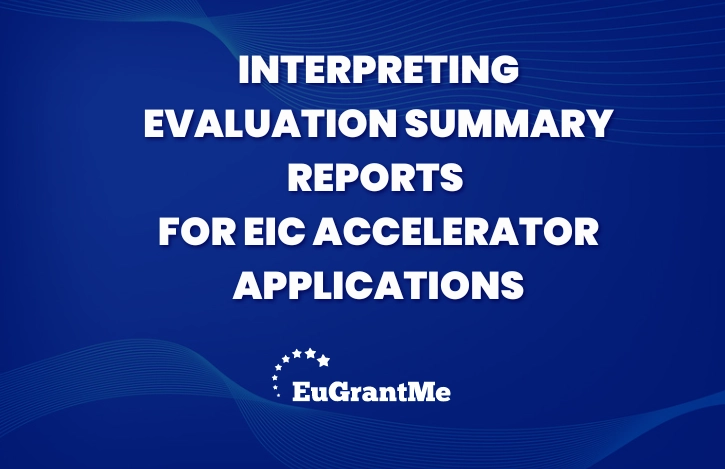 INTERPRETING EVALUATION SUMMARY REPORTS FOR EIC ACCELERATOR APPLICATIONS

EuGrantMe